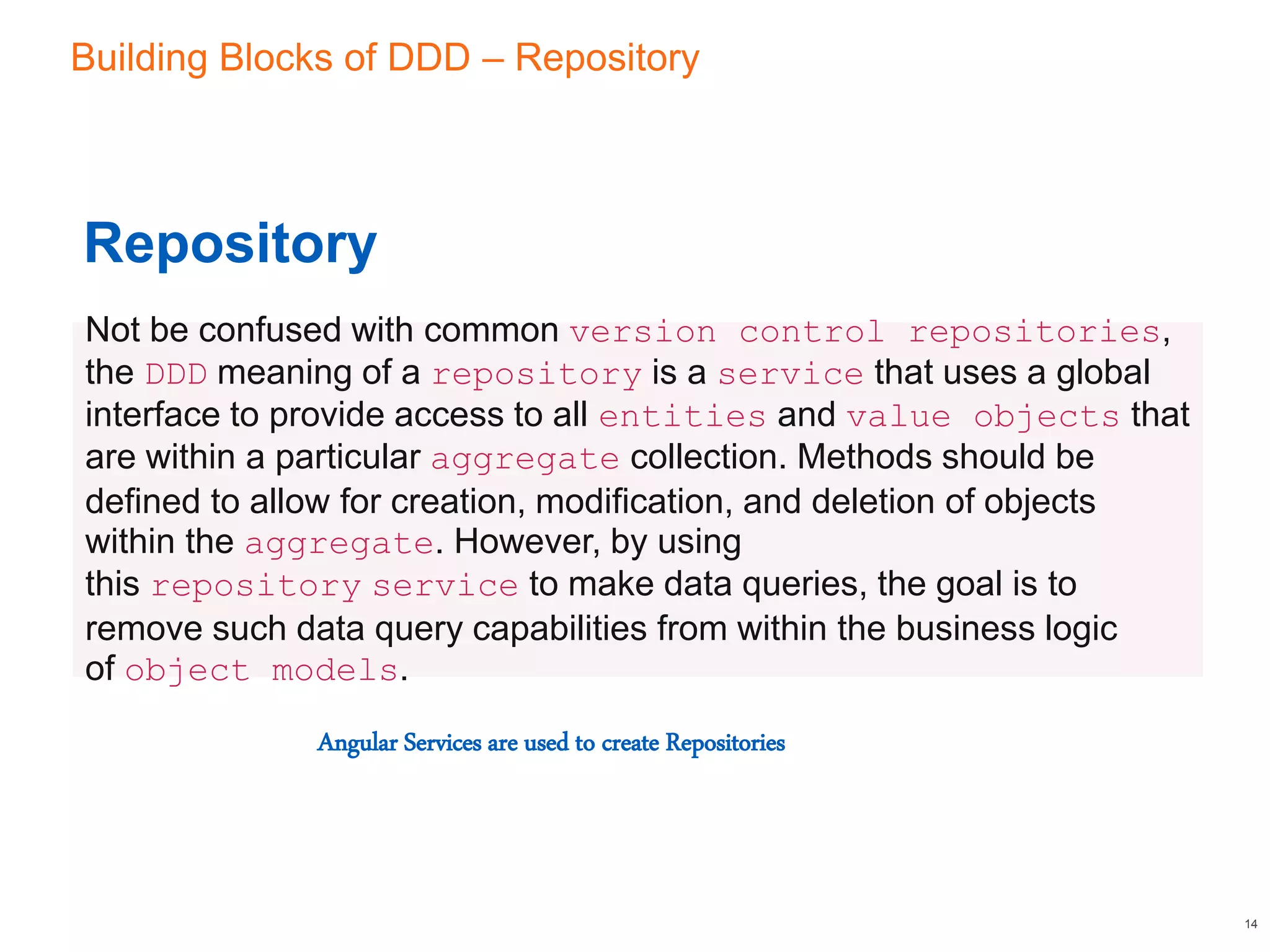 Building Blocks of DDD – Repository

Repository

Not be confused with common version control repositories, the DDD meaning of a repository is a service that uses a global interface to provide access to all entities and value objects that are within a particular aggregate collection. Methods should be defined to allow for creation, modification, and deletion of objects within the aggregate. However, by using this repository service to make data queries, the goal is to remove such data query capabilities from within the business logic of object models.

Angular Services are used to create Repositories

14